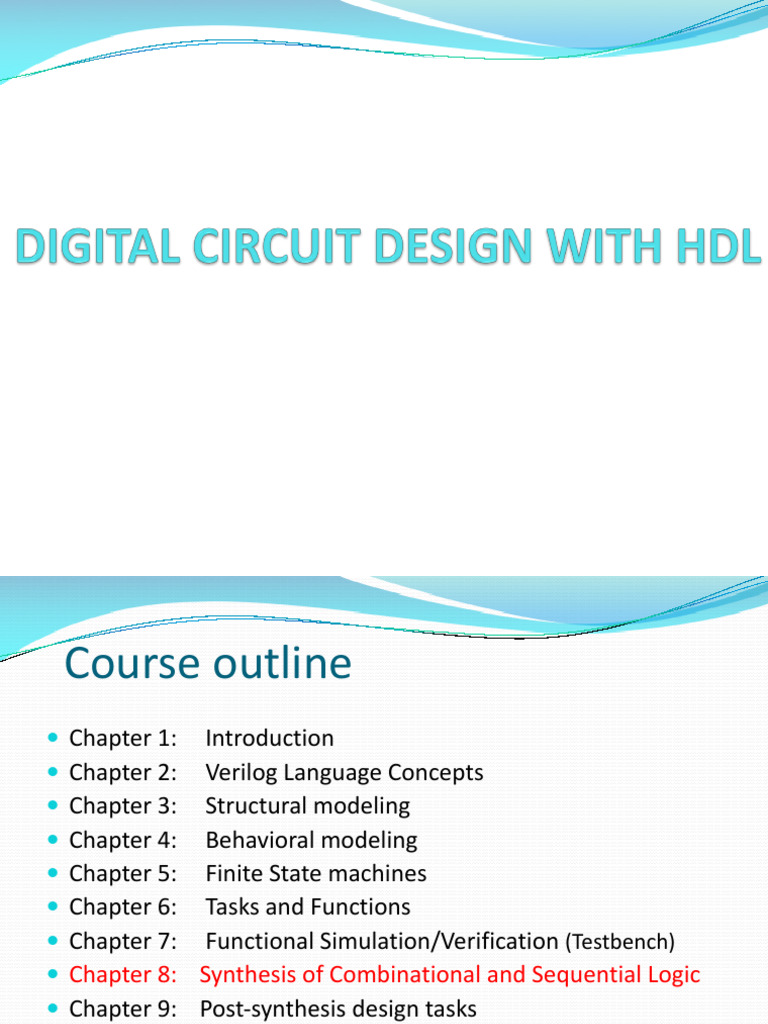 DIGITAL CIRCUIT DESIGN WITH HDL

Course outline

- Chapter 1: Introduction
- Chapter 2: Verilog Language Concepts
- Chapter 3: Structural modeling
- Chapter 4: Behavioral modeling
- Chapter 5: Finite State machines
- Chapter 6: Tasks and Functions
- Chapter 7: Functional Simulation/Verification (Testbench)
- Chapter 8: Synthesis of Combinational and Sequential Logic
- Chapter 9: Post-synthesis design tasks